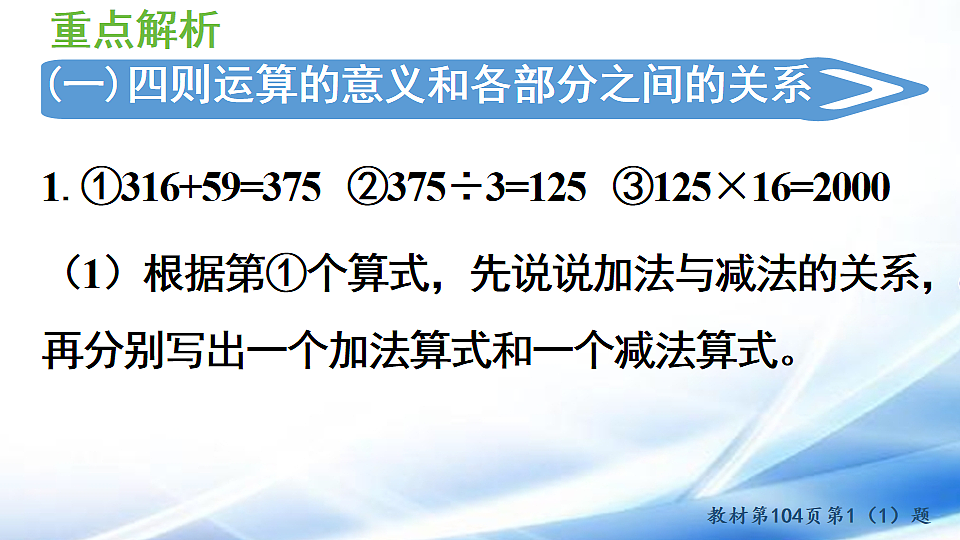 重点解析

(一) 四则运算的意义和各部分之间的关系

1. ①$316+59=375$ ②$375\div3=125$ ③$125\times16=2000$

（1）根据第①个算式，先说说加法与减法的关系，再分别写出一个加法算式和一个减法算式。

教材第104页第1（1）题